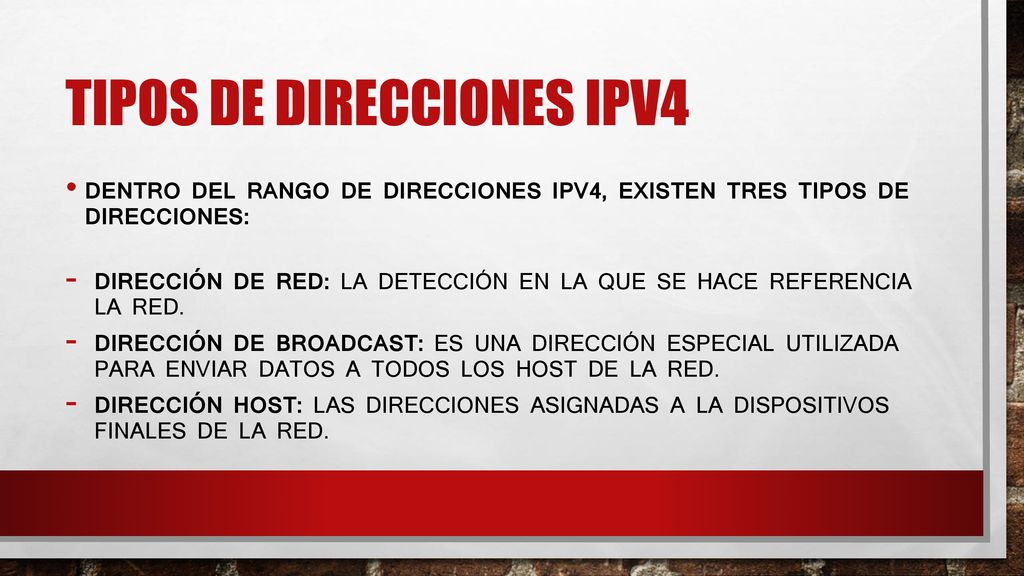 TIPOS DE DIRECCIONES IPV4

• DENTRO DEL RANGO DE DIRECCIONES IPV4, EXISTEN TRES TIPOS DE DIRECCIONES:

- DIRECCIÓN DE RED: LA DETECCIÓN EN LA QUE SE HACE REFERENCIA LA RED.
- DIRECCIÓN DE BROADCAST: ES UNA DIRECCIÓN ESPECIAL UTILIZADA PARA ENVIAR DATOS A TODOS LOS HOST DE LA RED.
- DIRECCIÓN HOST: LAS DIRECCIONES ASIGNADAS A LA DISPOSITIVOS FINALES DE LA RED.